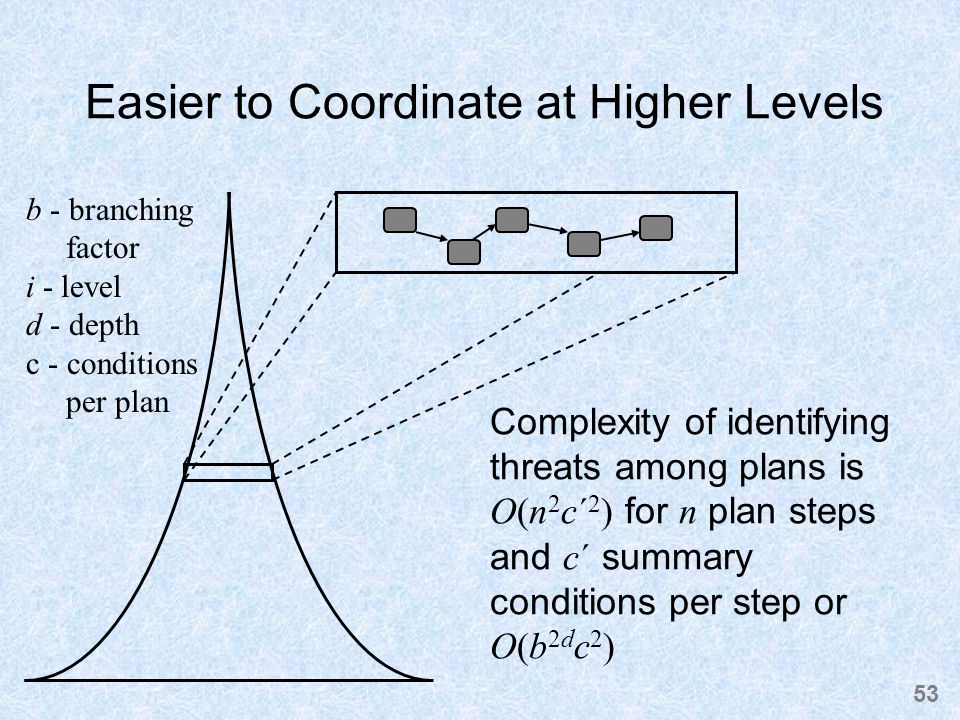 Easier to Coordinate at Higher Levels

$b$ - branching factor
$i$ - level
$d$ - depth
c - conditions per plan

Complexity of identifying threats among plans is $O(n^2c'^2)$ for $n$ plan steps and $c'$ summary conditions per step or $O(b^{2d}c^2)$

53